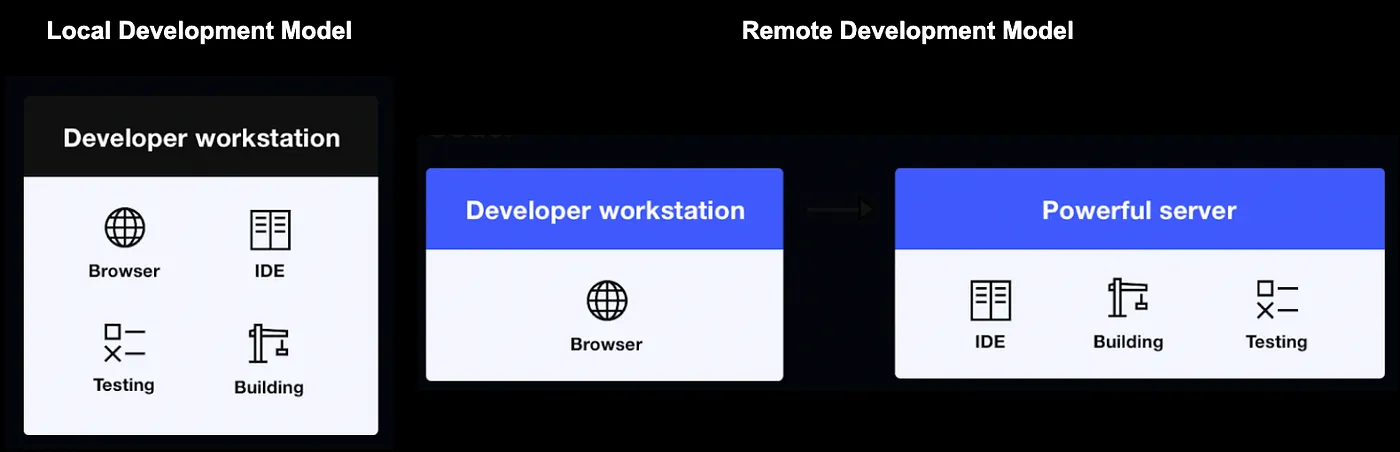 Local Development Model

Developer workstation

Browser

IDE

Testing

Building

Remote Development Model

Developer workstation

Browser

Powerful server

IDE

Building

Testing